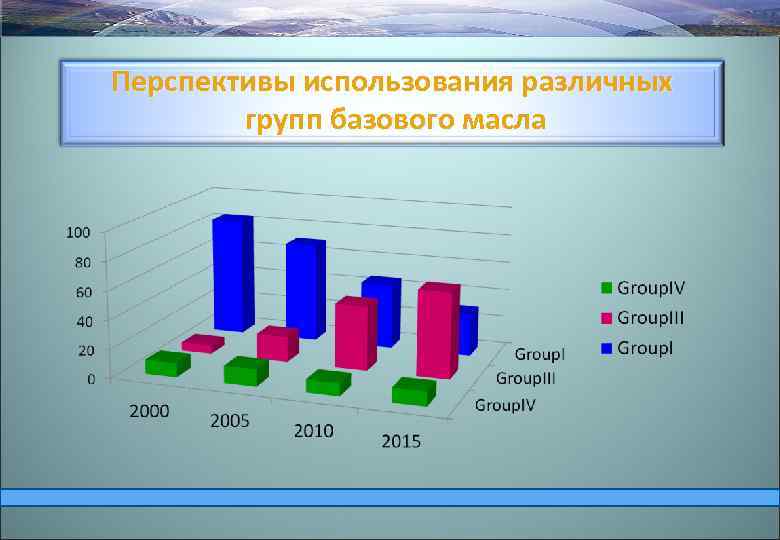 Перспективы использования различных групп базового масла

100
80
60
40
20
0

2000
2005
2010
2015

GroupI
GroupIII
GroupIV

GroupIV
GroupIII
GroupI